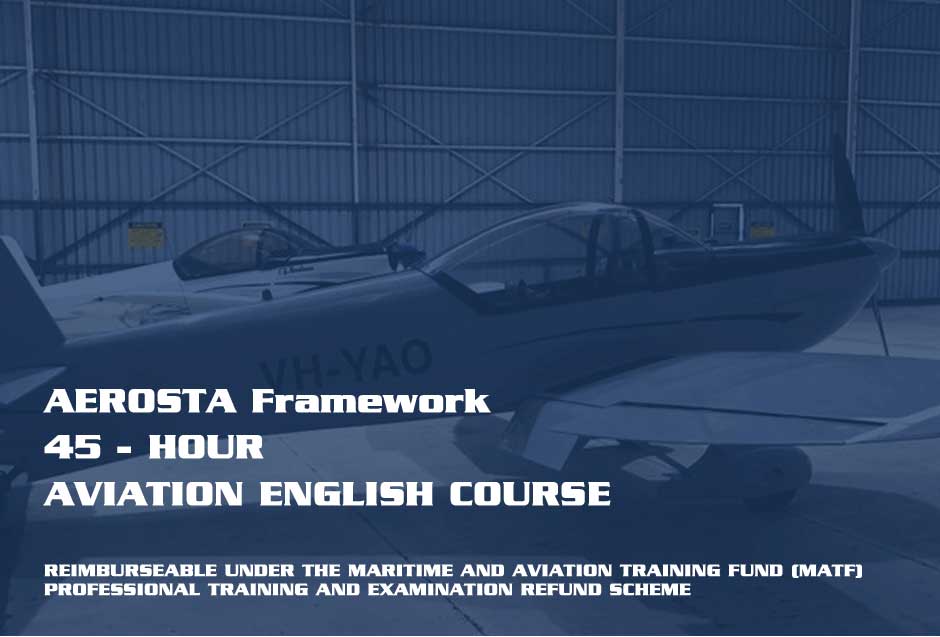 VH-YAO

AEROSTA Framework
45 - HOUR
AVIATION ENGLISH COURSE

REIMBURSEABLE UNDER THE MARITIME AND AVIATION TRAINING FUND (MATF) PROFESSIONAL TRAINING AND EXAMINATION REFUND SCHEME